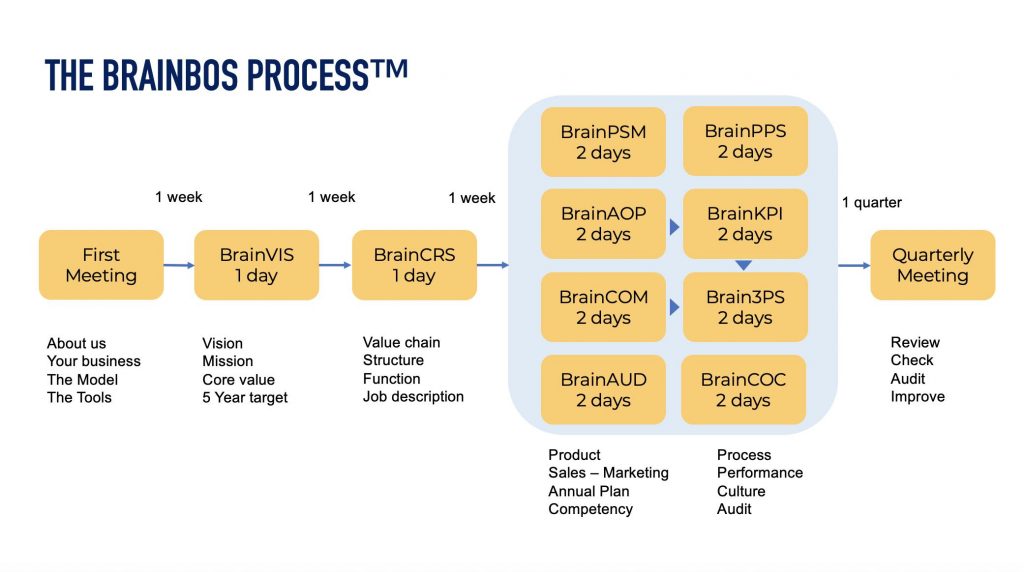 THE BRAINBOS PROCESS™

1 week

1 week

1 week

1 quarter

First Meeting

BrainVIS 1 day

BrainCRS 1 day

BrainPSM 2 days

BrainPPS 2 days

BrainAOP 2 days

BrainKPI 2 days

BrainCOM 2 days

Brain3PS 2 days

BrainAUD 2 days

BrainCOC 2 days

Quarterly Meeting

About us
Your business
The Model
The Tools

Vision
Mission
Core value
5 Year target

Value chain
Structure
Function
Job description

Product
Sales – Marketing
Annual Plan
Competency

Process
Performance
Culture
Audit

Review
Check
Audit
Improve